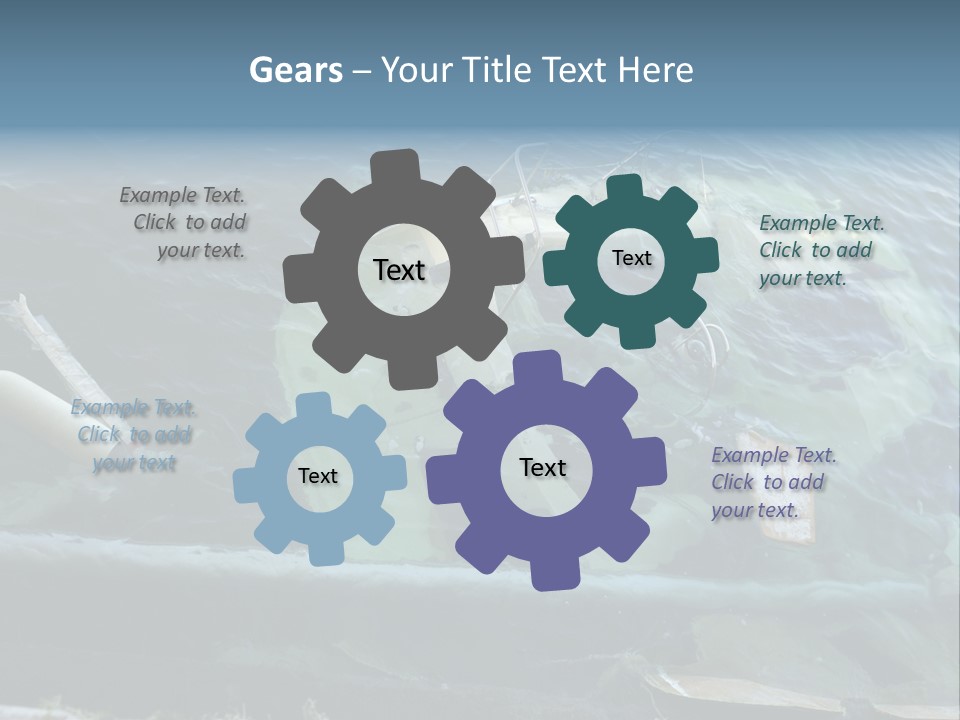 Gears – Your Title Text Here

Example Text. Click to add your text.

Text

Text

Example Text. Click to add your text.

Example Text. Click to add your text

Text

Text

Example Text. Click to add your text.